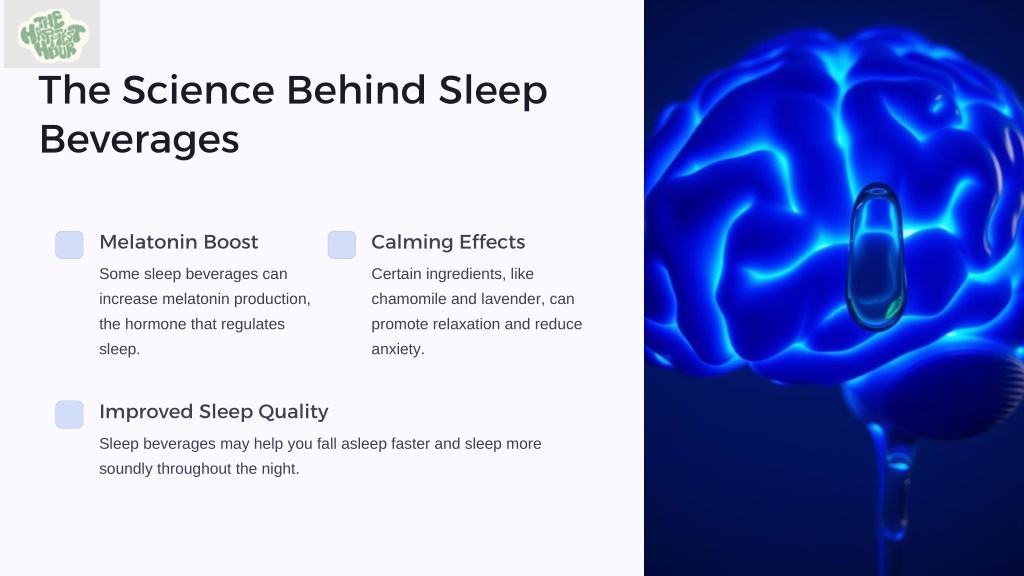 THE HAPPIEST HOUR

The Science Behind Sleep Beverages

Melatonin Boost

Some sleep beverages can increase melatonin production, the hormone that regulates sleep.

Calming Effects

Certain ingredients, like chamomile and lavender, can promote relaxation and reduce anxiety.

Improved Sleep Quality

Sleep beverages may help you fall asleep faster and sleep more soundly throughout the night.